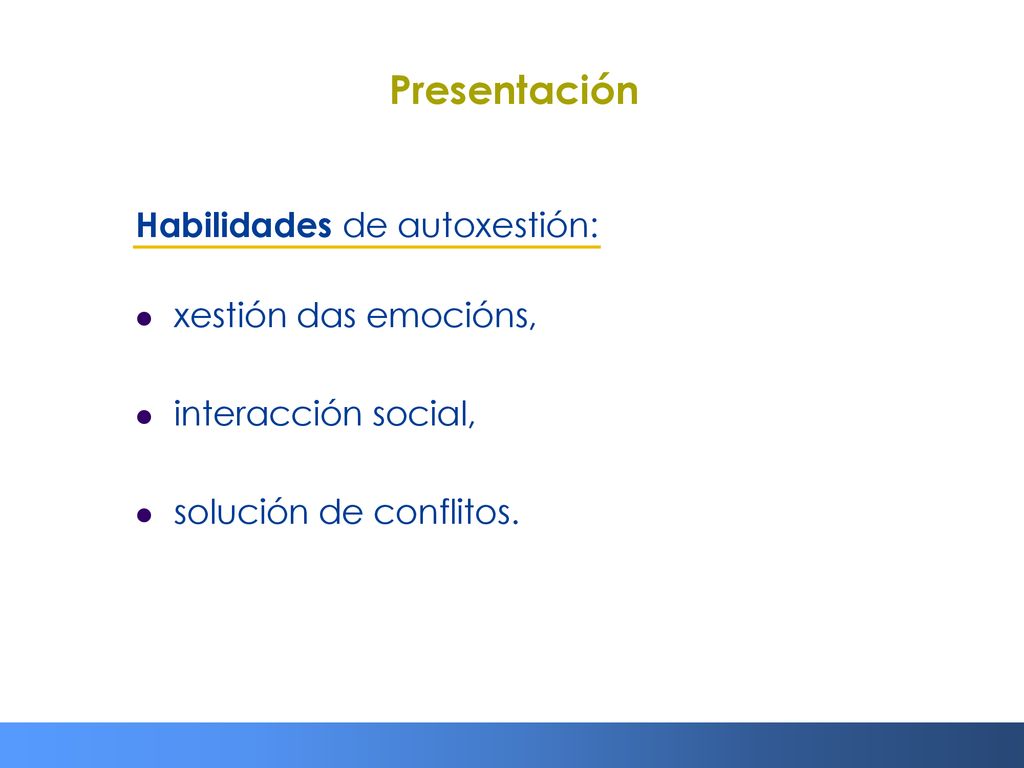 Presentación

Habilidades de autoxestión:

- xestión das emocións,
- interacción social,
- solución de conflitos.